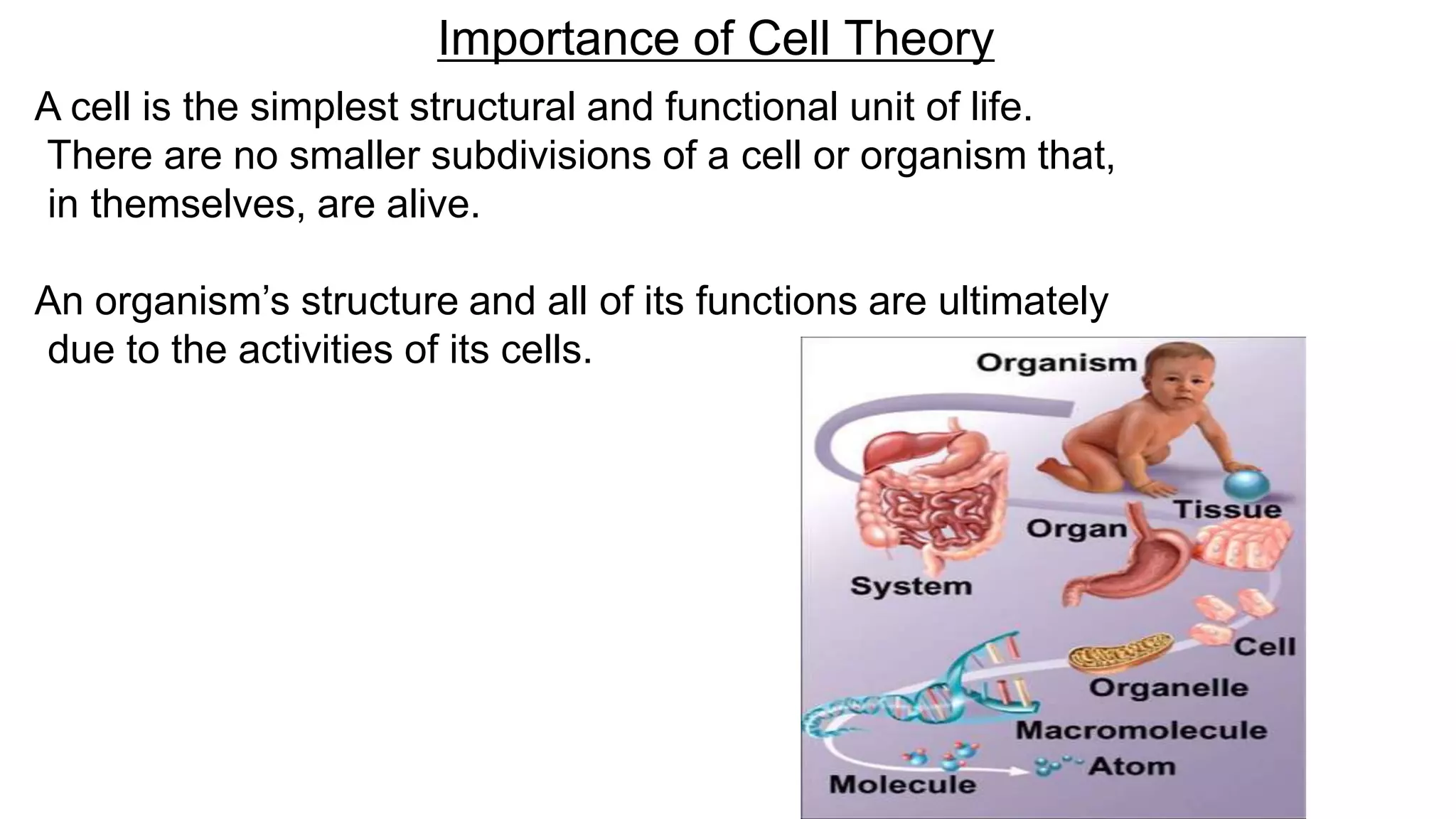 Importance of Cell Theory

A cell is the simplest structural and functional unit of life. There are no smaller subdivisions of a cell or organism that, in themselves, are alive.

An organism's structure and all of its functions are ultimately due to the activities of its cells.

Organism
Tissue
Organ
System
Cell
Organelle
Macromolecule
Atom
Molecule